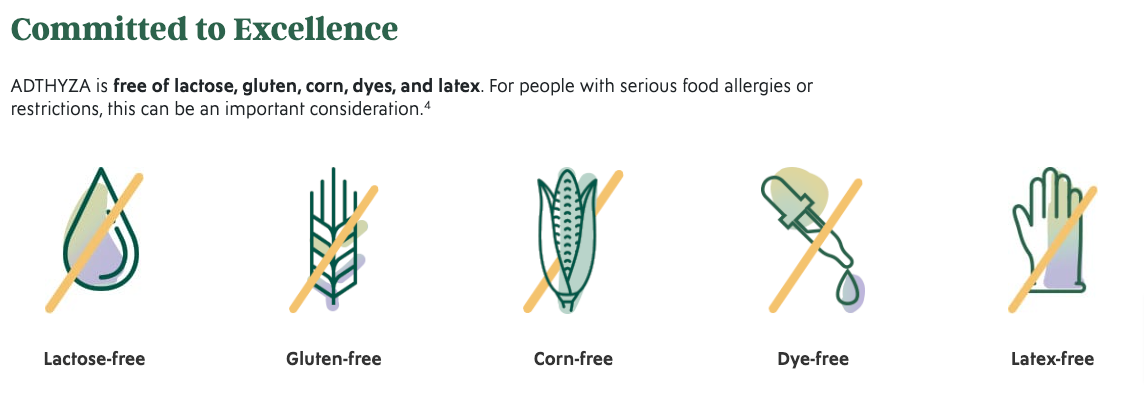 Committed to Excellence

ADTHYZA is free of lactose, gluten, corn, dyes, and latex. For people with serious food allergies or restrictions, this can be an important consideration.$^4$

Lactose-free

Gluten-free

Corn-free

Dye-free

Latex-free